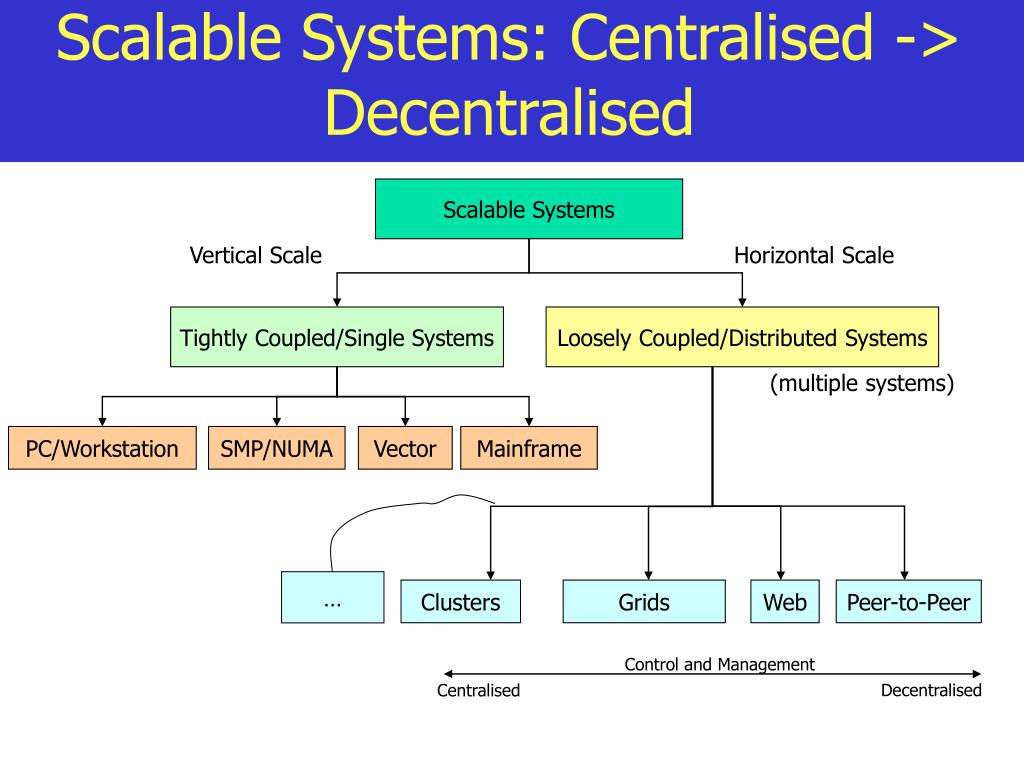 Scalable Systems: Centralised -> Decentralised

Scalable Systems

Vertical Scale

Horizontal Scale

Tightly Coupled/Single Systems

Loosely Coupled/Distributed Systems

(multiple systems)

PC/Workstation

SMP/NUMA

Vector

Mainframe

…

Clusters

Grids

Web

Peer-to-Peer

Control and Management

Centralised

Decentralised